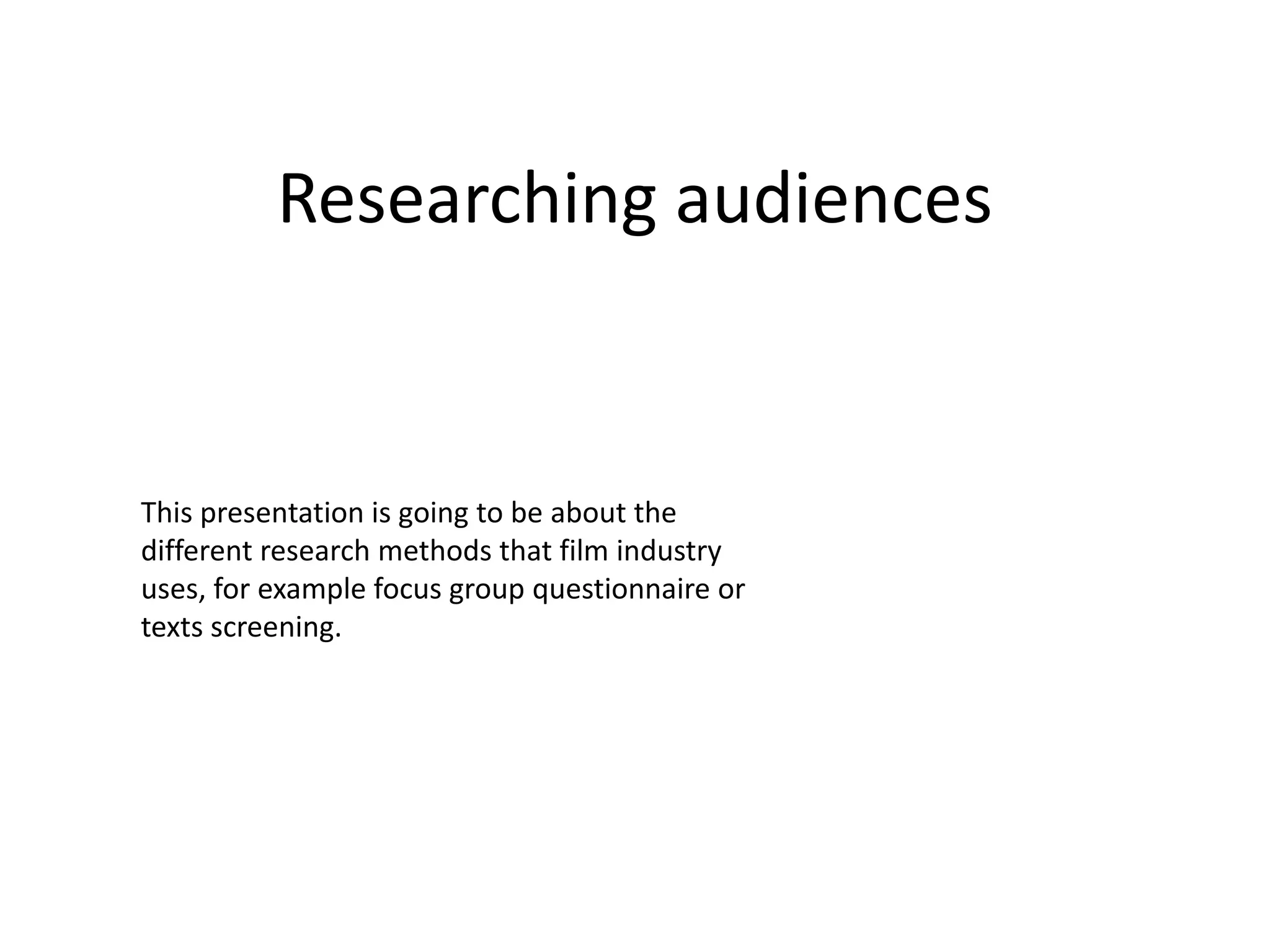 Researching audiences

This presentation is going to be about the different research methods that film industry uses, for example focus group questionnaire or texts screening.